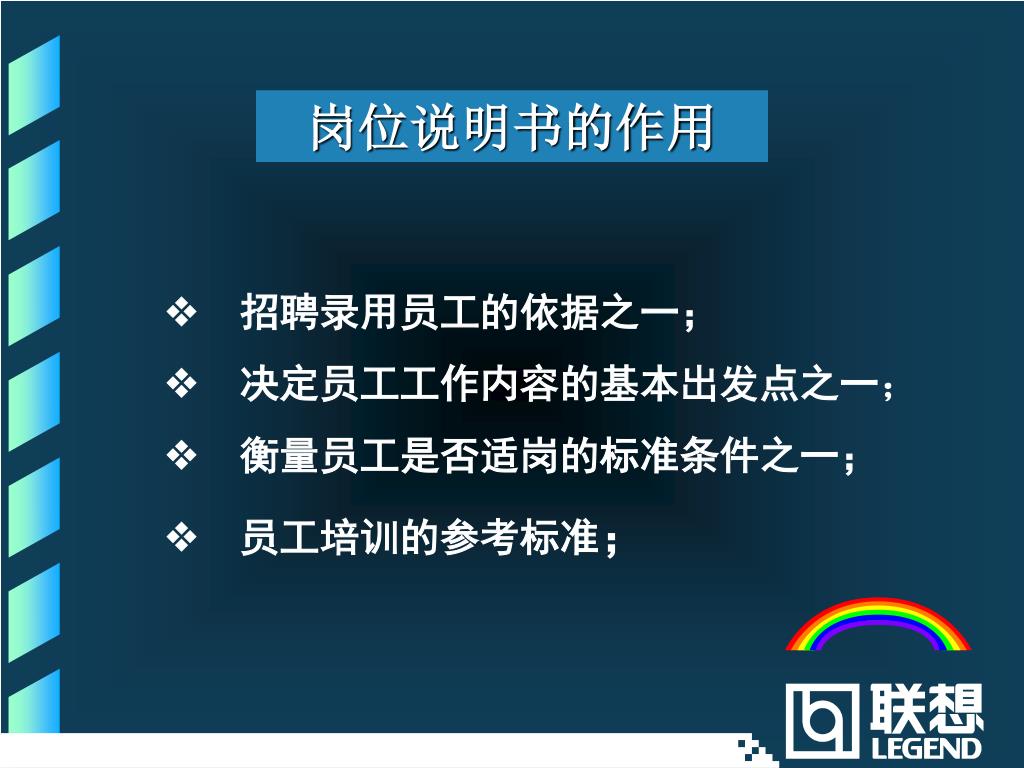 岗位说明书的作用

❖ 招聘录用员工的依据之一；

❖ 决定员工工作内容的基本出发点之一；

❖ 衡量员工是否适岗的标准条件之一；

❖ 员工培训的参考标准；

联想
LEGEND